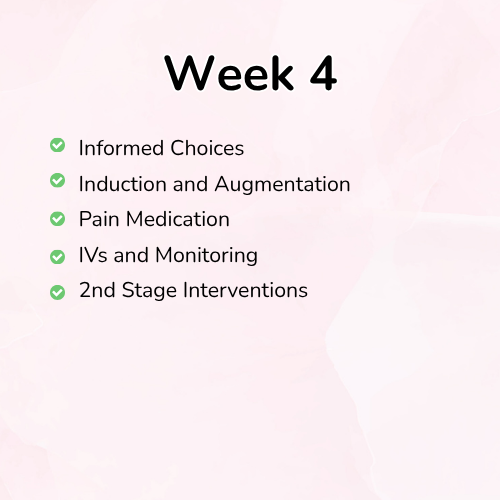 Week 4

Informed Choices

Induction and Augmentation

Pain Medication

IVs and Monitoring

2nd Stage Interventions